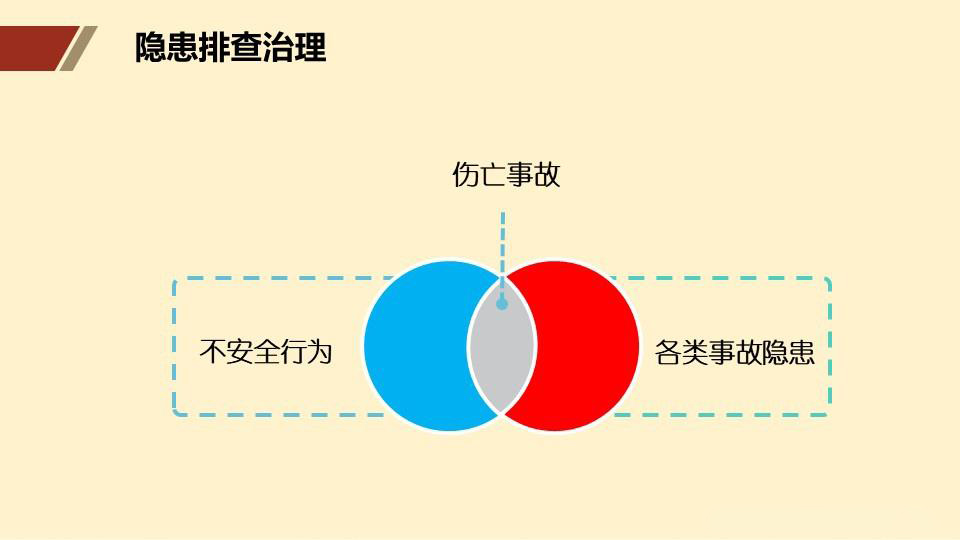 隐患排查治理

伤亡事故

不安全行为

各类事故隐患